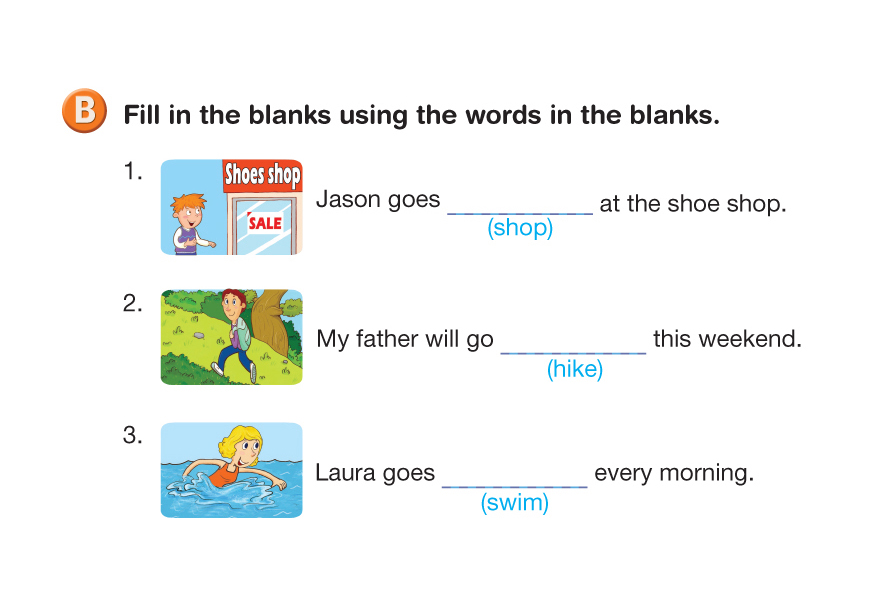 B Fill in the blanks using the words in the blanks.

1. Shoes shop SALE Jason goes ____________ at the shoe shop. (shop)

2. My father will go ____________ this weekend. (hike)

3. Laura goes ____________ every morning. (swim)